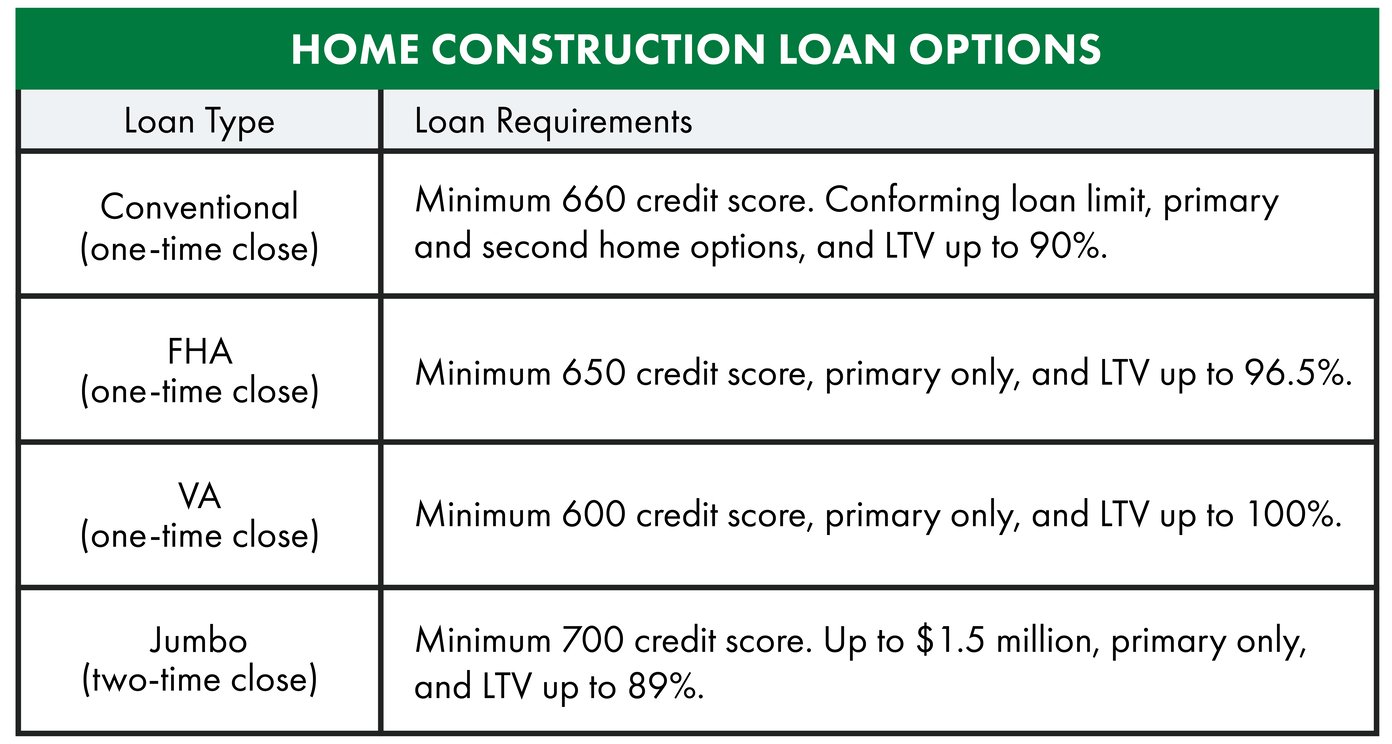 HOME CONSTRUCTION LOAN OPTIONS

| Loan Type | Loan Requirements |
|---|---|
| Conventional (one-time close) | Minimum 660 credit score. Conforming loan limit, primary and second home options, and LTV up to 90%. |
| FHA (one-time close) | Minimum 650 credit score, primary only, and LTV up to 96.5%. |
| VA (one-time close) | Minimum 600 credit score, primary only, and LTV up to 100%. |
| Jumbo (two-time close) | Minimum 700 credit score. Up to \$1.5 million, primary only, and LTV up to 89%. |